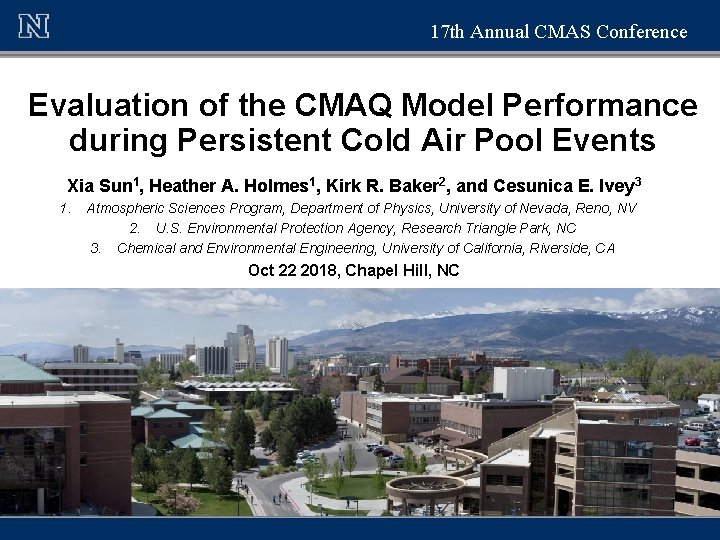 N

17th Annual CMAS Conference

Evaluation of the CMAQ Model Performance during Persistent Cold Air Pool Events

Xia Sun$^1$, Heather A. Holmes$^1$, Kirk R. Baker$^2$, and Cesunica E. Ivey$^3$

1. Atmospheric Sciences Program, Department of Physics, University of Nevada, Reno, NV
2. U.S. Environmental Protection Agency, Research Triangle Park, NC
3. Chemical and Environmental Engineering, University of California, Riverside, CA

Oct 22 2018, Chapel Hill, NC